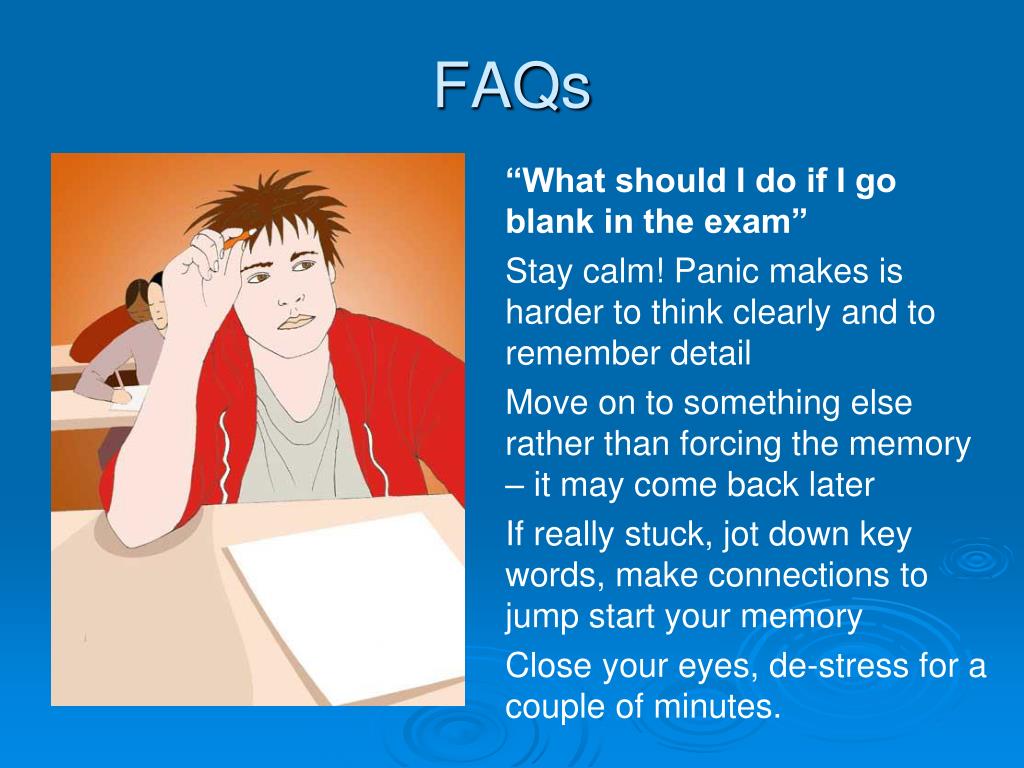 FAQs

“What should I do if I go blank in the exam”

Stay calm! Panic makes is harder to think clearly and to remember detail

Move on to something else rather than forcing the memory – it may come back later

If really stuck, jot down key words, make connections to jump start your memory

Close your eyes, de-stress for a couple of minutes.